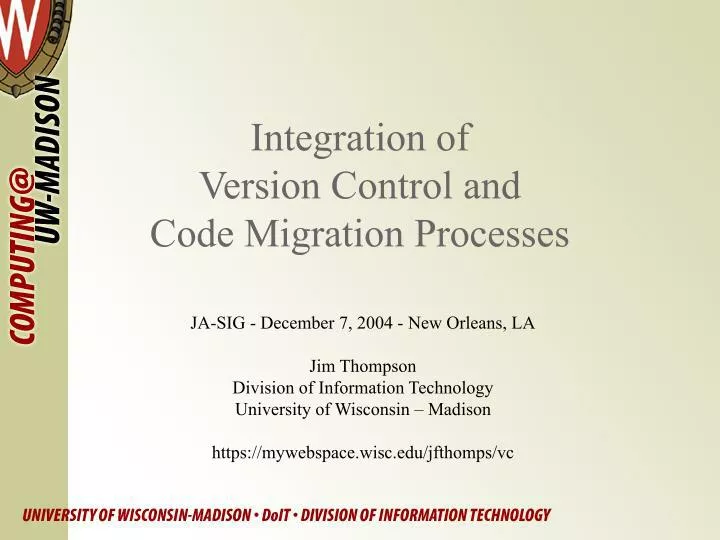 W

COMPUTING@ UW-MADISON

Integration of Version Control and Code Migration Processes

JA-SIG - December 7, 2004 - New Orleans, LA

Jim Thompson
Division of Information Technology
University of Wisconsin – Madison

https://mywebspace.wisc.edu/jfthomps/vc

UNIVERSITY OF WISCONSIN-MADISON • DoIT • DIVISION OF INFORMATION TECHNOLOGY